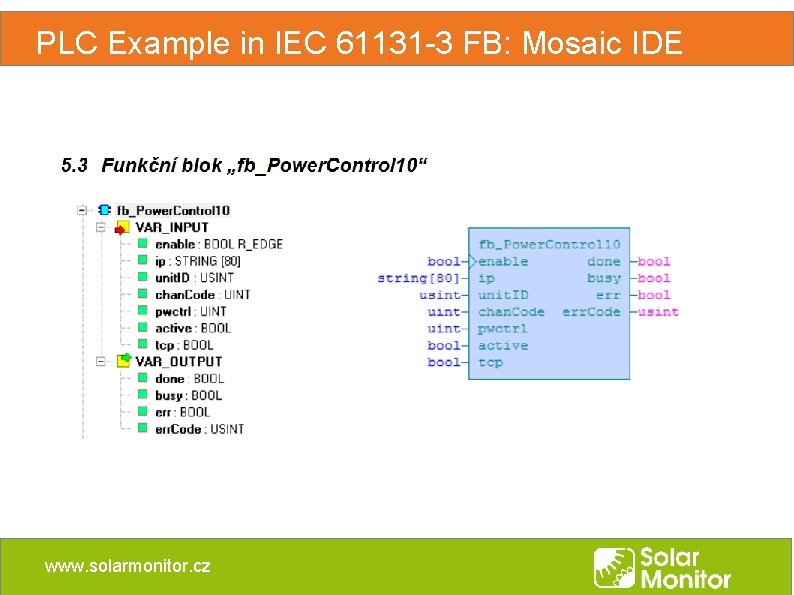 PLC Example in IEC 61131-3 FB: Mosaic IDE

5.3 Funkční blok „fb_PowerControl10“

fb_PowerControl10
VAR_INPUT
enable : BOOL R_EDGE
ip : STRING [80]
unitID : USINT
chanCode : UINT
pwctrl : UINT
active : BOOL
tcp : BOOL
VAR_OUTPUT
done : BOOL
busy : BOOL
err : BOOL
errCode : USINT

fb_PowerControl10
bool enable done bool
string[80] ip busy bool
usint unitID err bool
uint chanCode errCode usint
uint pwctrl
bool active
bool tcp

www.solarmonitor.cz

Solar Monitor